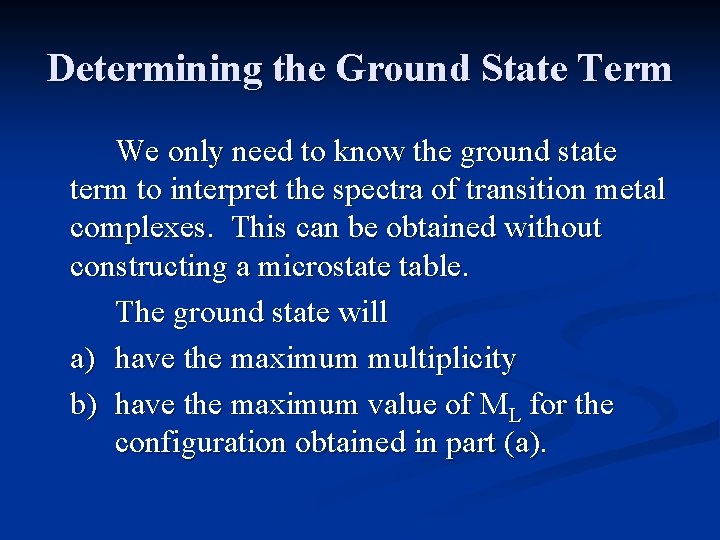 Determining the Ground State Term

We only need to know the ground state term to interpret the spectra of transition metal complexes. This can be obtained without constructing a microstate table.

The ground state will

a) have the maximum multiplicity

b) have the maximum value of $M_L$ for the configuration obtained in part (a).